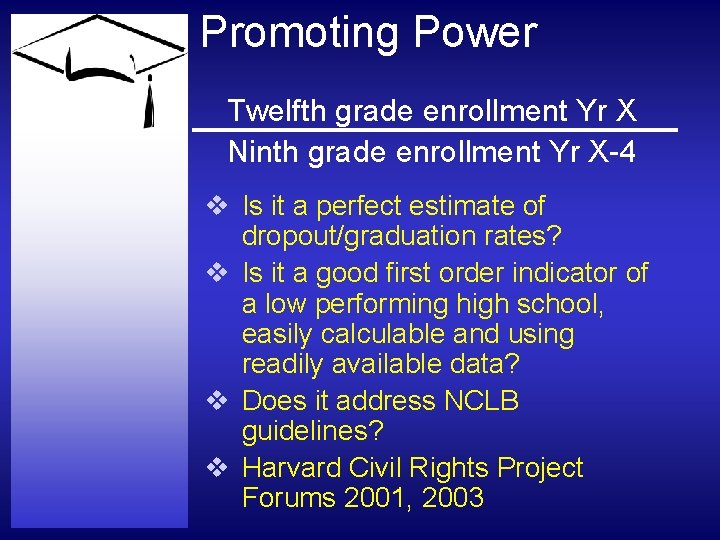 Promoting Power

$\frac{\text{Twelfth grade enrollment Yr X}}{\text{Ninth grade enrollment Yr X-4}}$

❖ Is it a perfect estimate of dropout/graduation rates?
❖ Is it a good first order indicator of a low performing high school, easily calculable and using readily available data?
❖ Does it address NCLB guidelines?
❖ Harvard Civil Rights Project Forums 2001, 2003